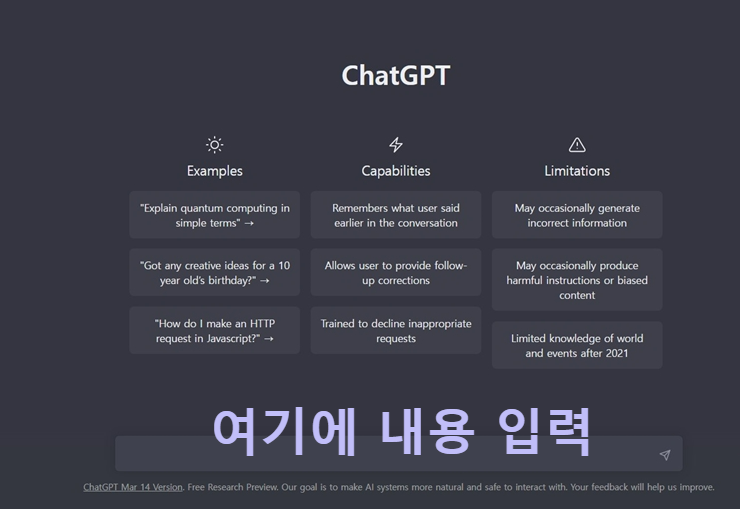 ChatGPT

Examples

"Explain quantum computing in simple terms" →

"Got any creative ideas for a 10 year old's birthday?" →

"How do I make an HTTP request in Javascript?" →

Capabilities

Remembers what user said earlier in the conversation

Allows user to provide follow-up corrections

Trained to decline inappropriate requests

Limitations

May occasionally generate incorrect information

May occasionally produce harmful instructions or biased content

Limited knowledge of world and events after 2021

여기에 내용 입력

ChatGPT Mar 14 Version. Free Research Preview. Our goal is to make AI systems more natural and safe to interact with. Your feedback will help us improve.